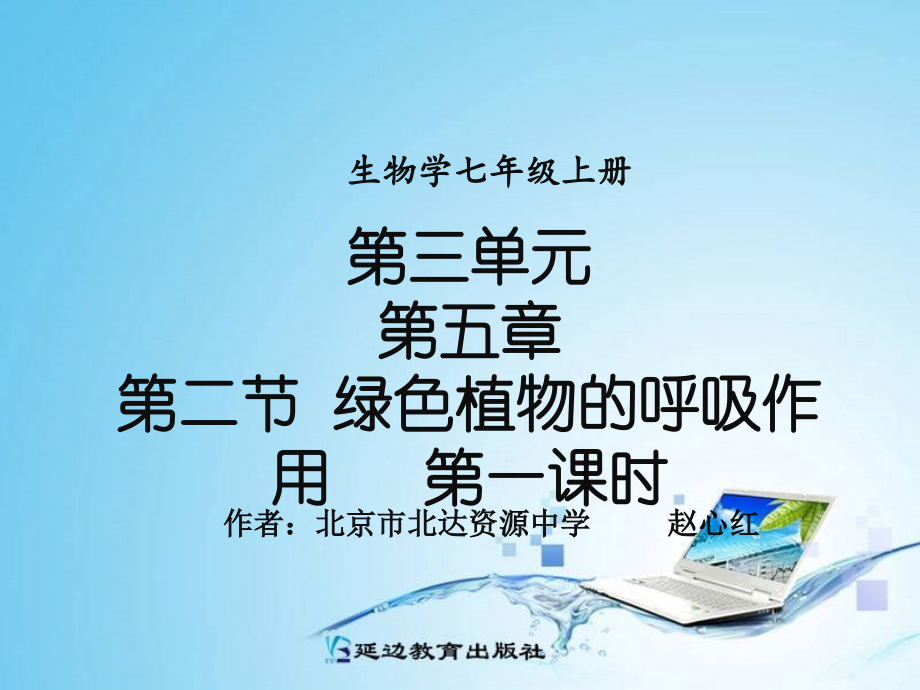 生物学七年级上册

第三单元
第五章
第二节 绿色植物的呼吸作用 第一课时

作者：北京市北达资源中学 赵心红

延边教育出版社